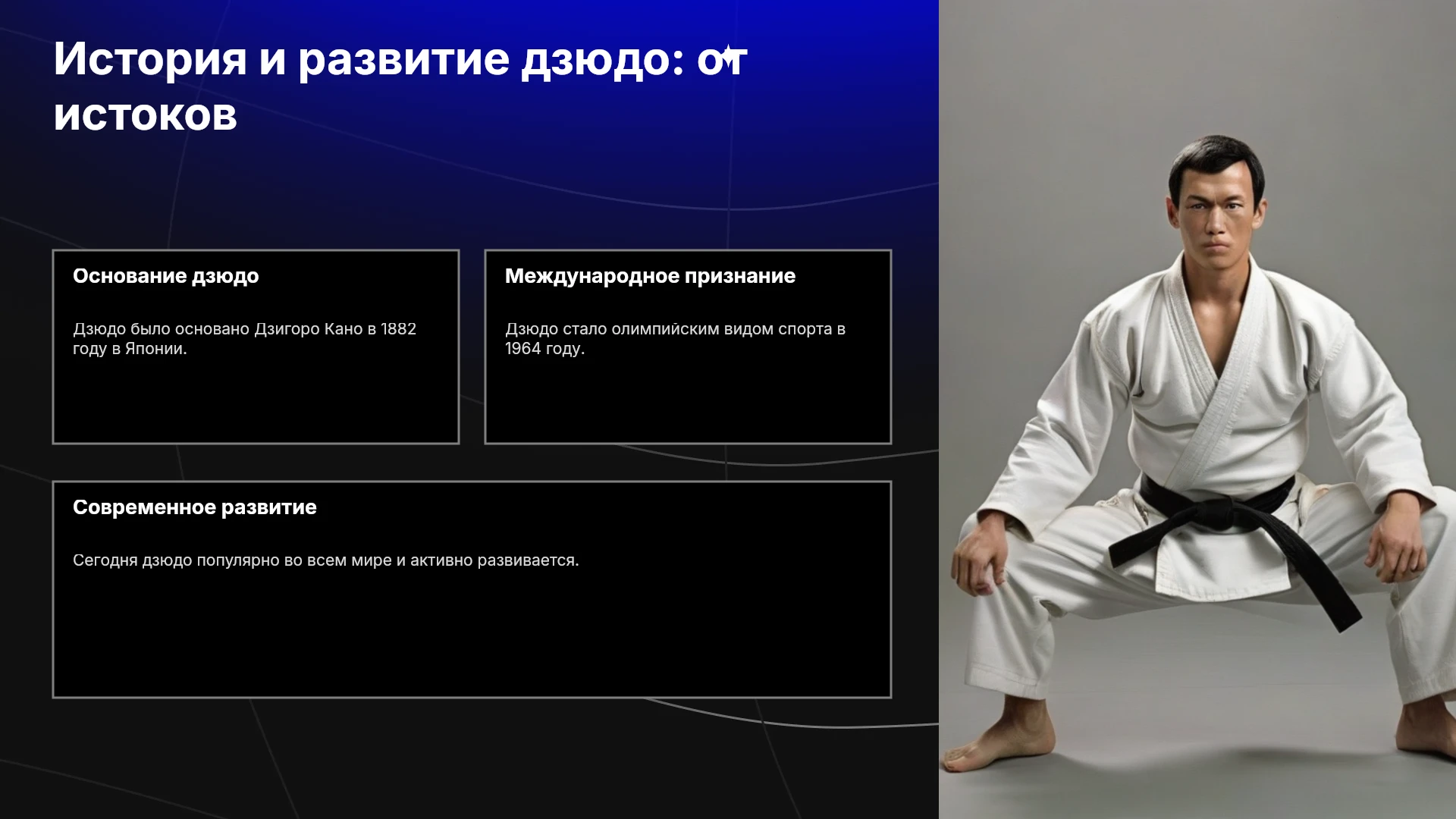 История и развитие дзюдо: от истоков

Основание дзюдо

Дзюдо было основано Дзигоро Кано в 1882 году в Японии.

Международное признание

Дзюдо стало олимпийским видом спорта в 1964 году.

Современное развитие

Сегодня дзюдо популярно во всем мире и активно развивается.